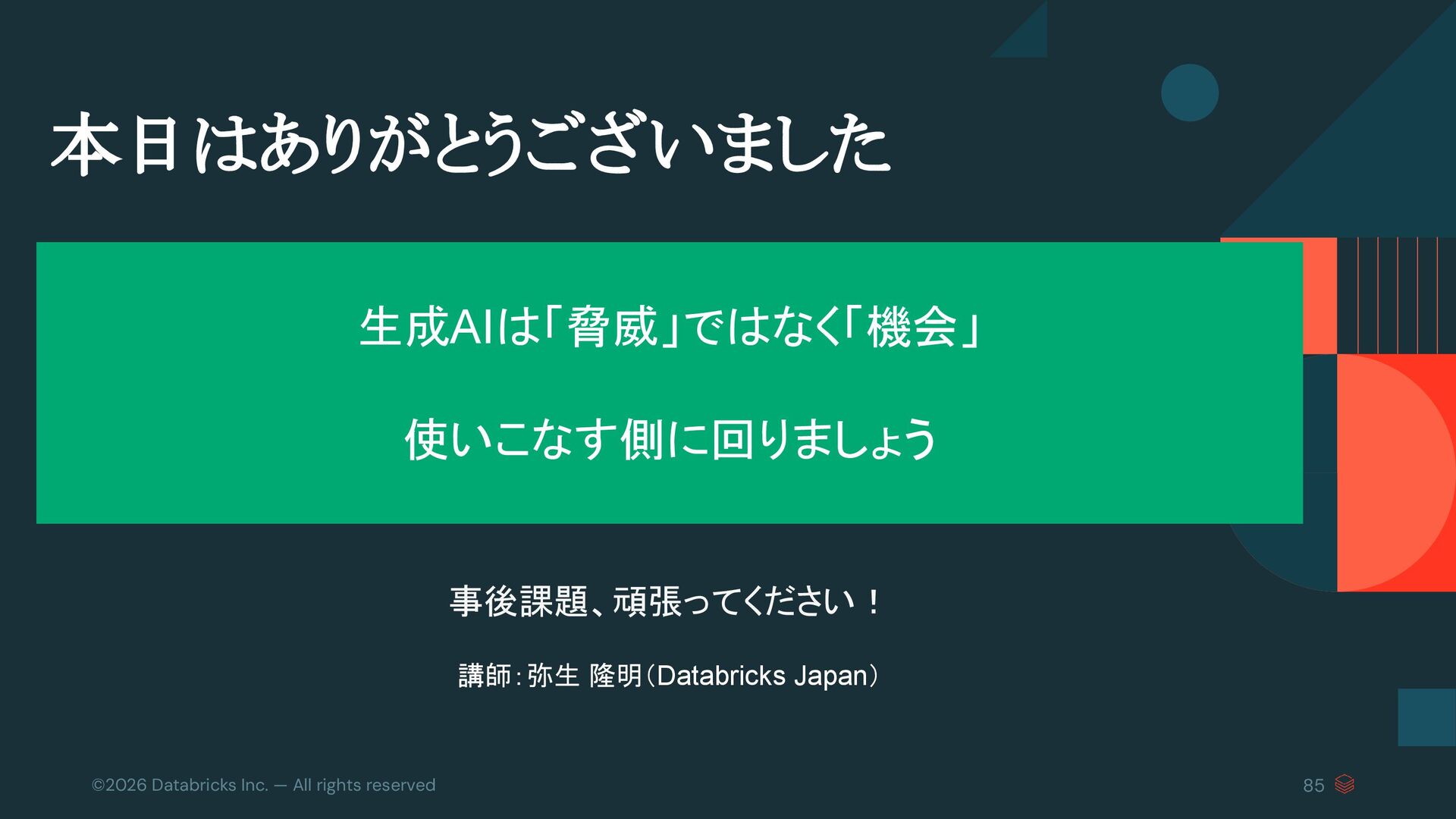 本日はありがとうございました

生成AIは「脅威」ではなく「機会」

使いこなす側に回りましょう

事後課題、頑張ってください！

講師：弥生 隆明（Databricks Japan）

©2026 Databricks Inc. — All rights reserved

85